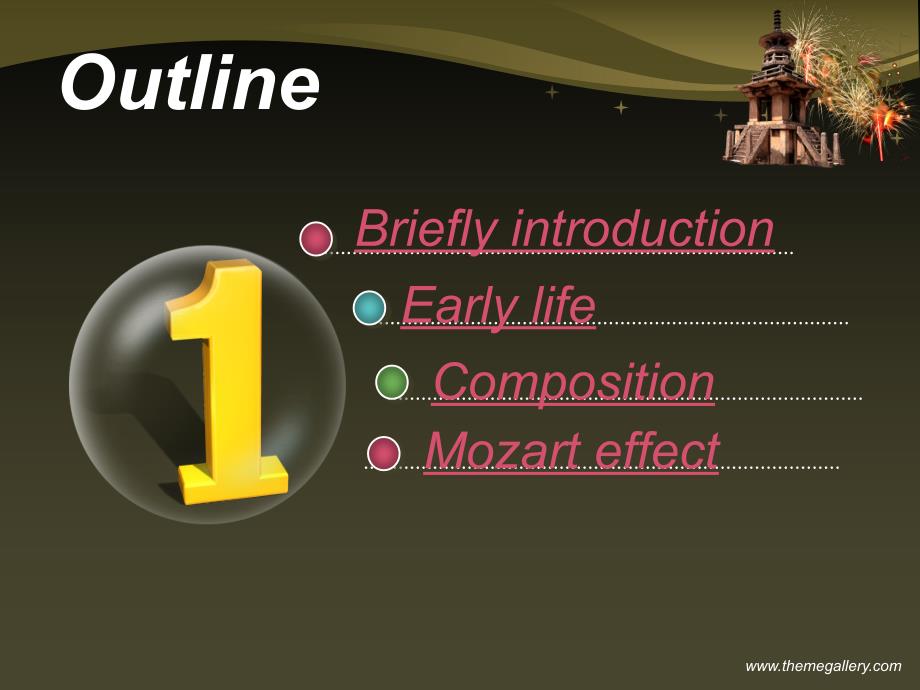 Outline

1

Briefly introduction

Early life

Composition

Mozart effect

www.themegallery.com